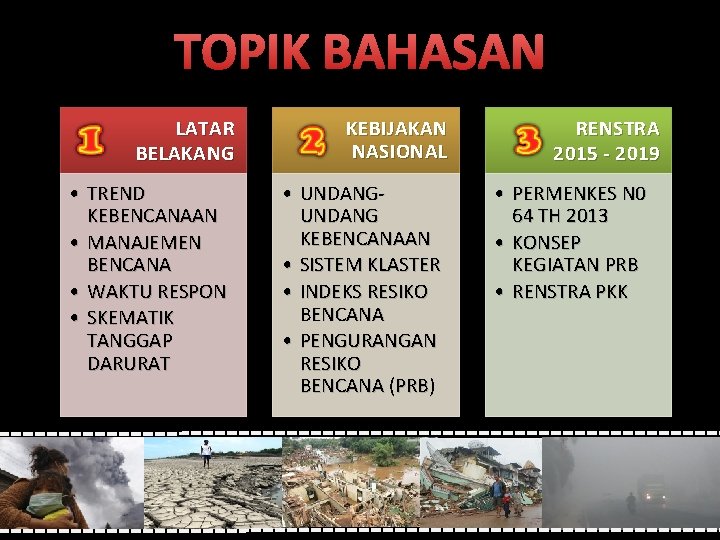 TOPIK BAHASAN

1 LATAR BELAKANG

• TREND KEBENCANAAN
• MANAJEMEN BENCANA
• WAKTU RESPON
• SKEMATIK TANGGAP DARURAT

2 KEBIJAKAN NASIONAL

• UNDANG-UNDANG KEBENCANAAN
• SISTEM KLASTER
• INDEKS RESIKO BENCANA
• PENGURANGAN RESIKO BENCANA (PRB)

3 RENSTRA 2015 - 2019

• PERMENKES N0 64 TH 2013
• KONSEP KEGIATAN PRB
• RENSTRA PKK